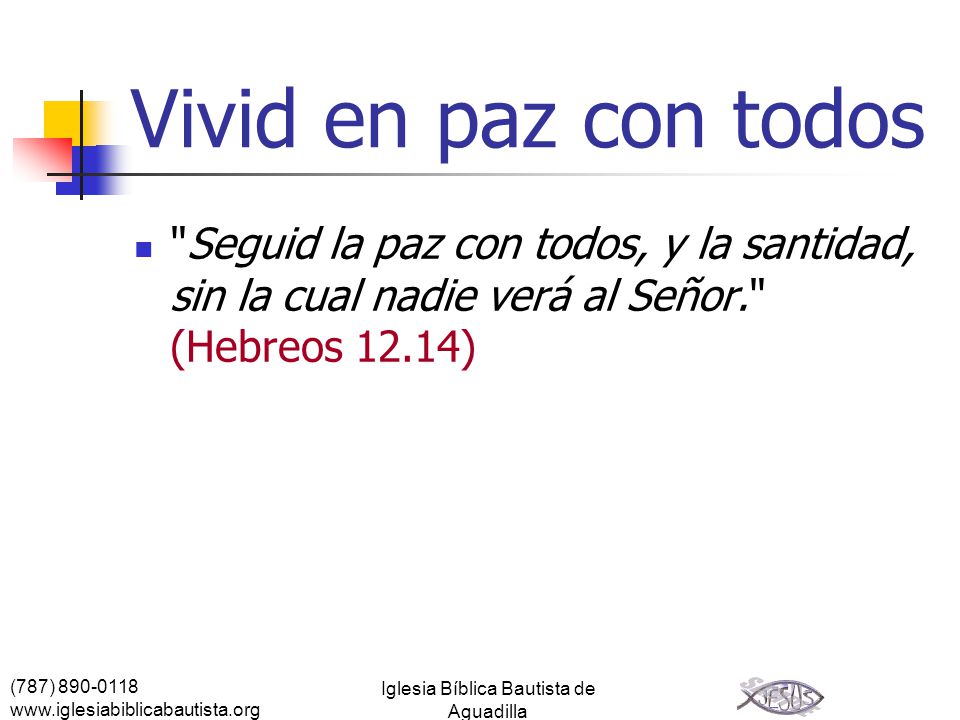 Vivid en paz con todos

"Seguid la paz con todos, y la santidad, sin la cual nadie verá al Señor." (Hebreos 12.14)

(787) 890-0118
www.iglesiabiblicabautista.org

Iglesia Bíblica Bautista de Aguadilla

JESUS